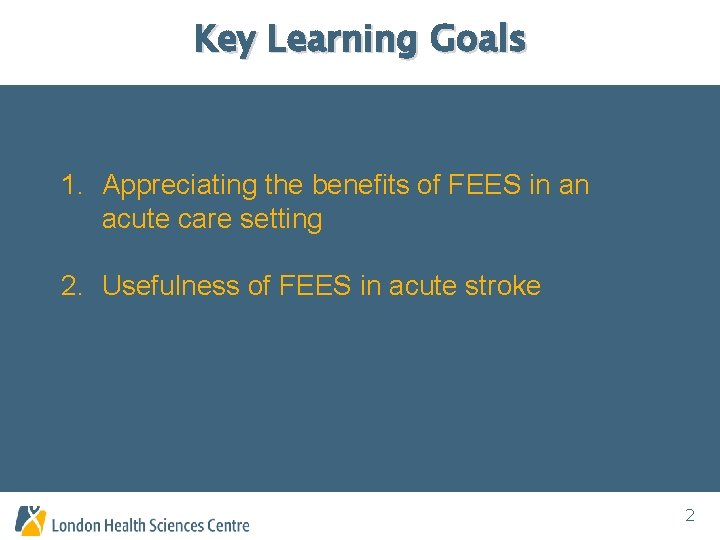 Key Learning Goals

1. Appreciating the benefits of FEES in an acute care setting

2. Usefulness of FEES in acute stroke

London Health Sciences Centre

2